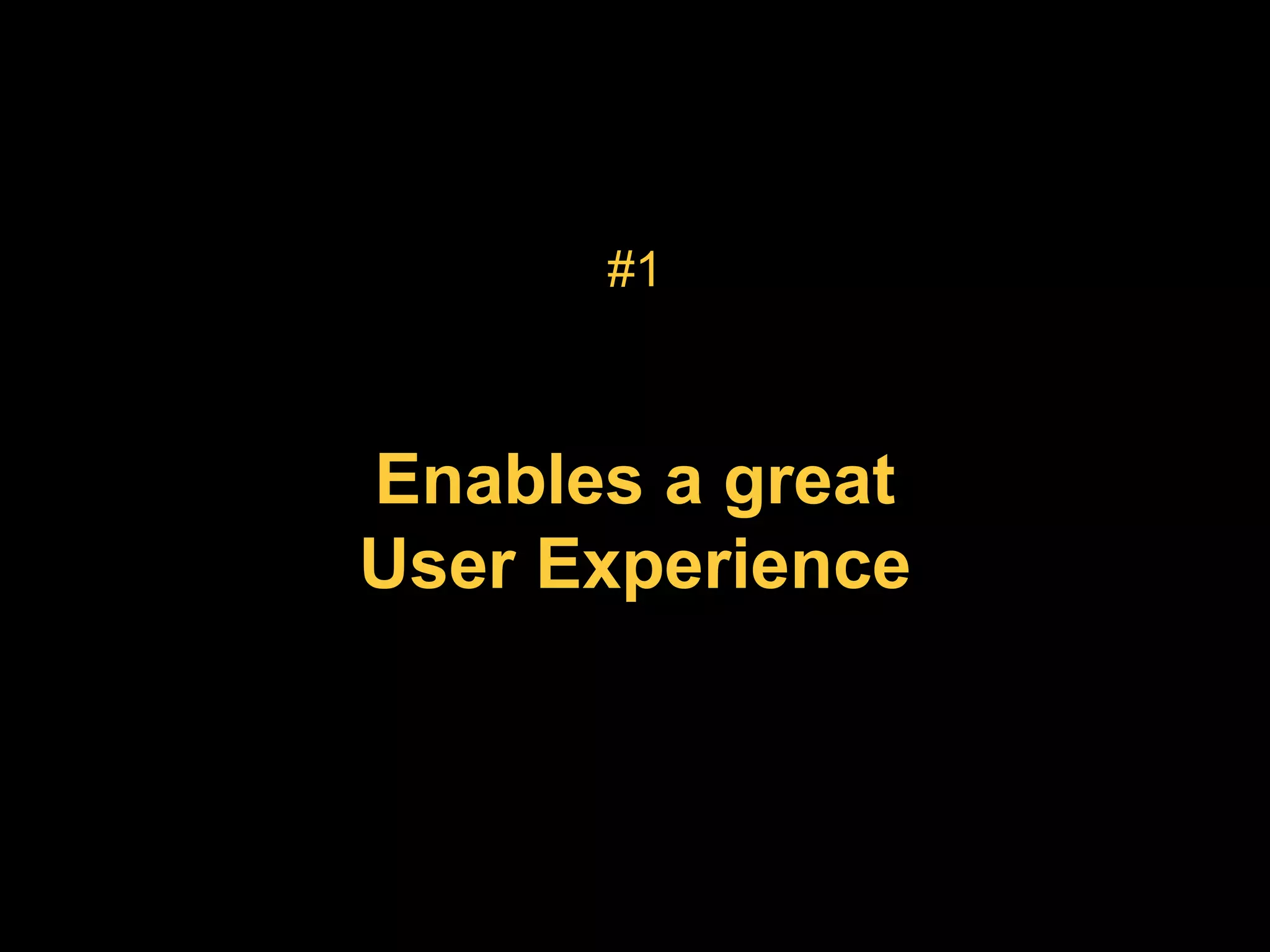 #1

Enables a great User Experience